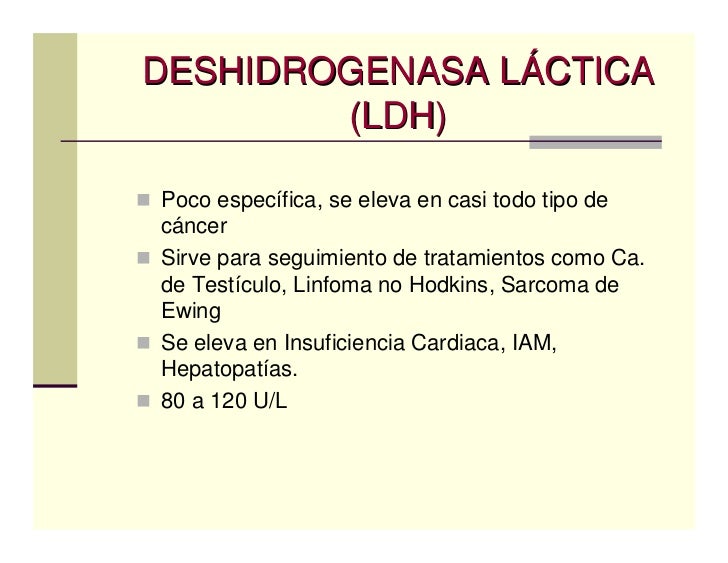 DESHIDROGENASA LÁCTICA (LDH)

- Poco específica, se eleva en casi todo tipo de cáncer
- Sirve para seguimiento de tratamientos como Ca. de Testículo, Linfoma no Hodkins, Sarcoma de Ewing
- Se eleva en Insuficiencia Cardiaca, IAM, Hepatopatías.
- 80 a 120 U/L